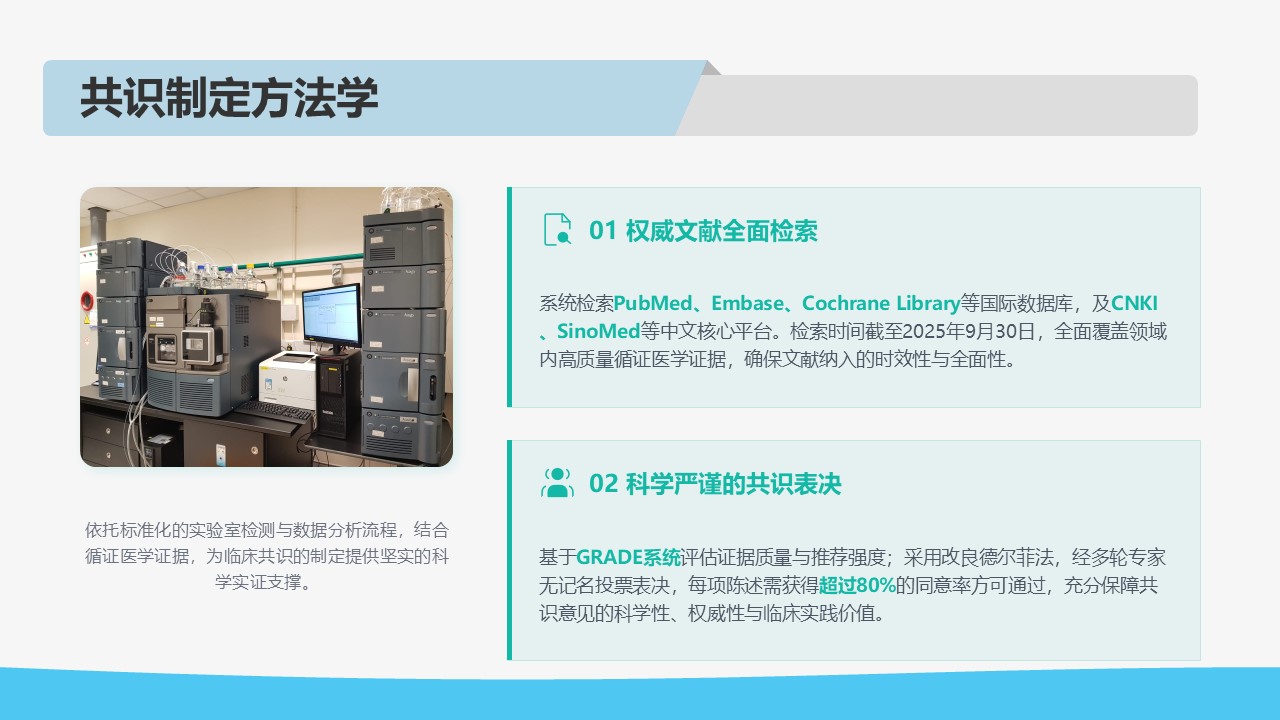 共识制定方法学

依托标准化的实验室检测与数据分析流程，结合循证医学证据，为临床共识的制定提供坚实的科学实证支撑。

01 权威文献全面检索

系统检索PubMed、Embase、Cochrane Library等国际数据库，及CNKI、SinoMed等中文核心平台。检索时间截至2025年9月30日，全面覆盖领域内高质量循证医学证据，确保文献纳入的时效性与全面性。

02 科学严谨的共识表决

基于GRADE系统评估证据质量与推荐强度；采用改良德尔菲法，经多轮专家无记名投票表决，每项陈述需获得超过80%的同意率方可通过，充分保障共识意见的科学性、权威性与临床实践价值。